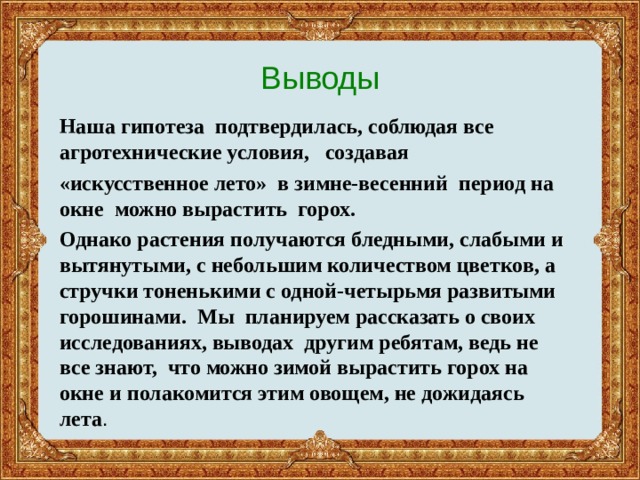 Выводы

Наша гипотеза подтвердилась, соблюдая все агротехнические условия, создавая

«искусственное лето» в зимне-весенний период на окне можно вырастить горох.

Однако растения получаются бледными, слабыми и вытянутыми, с небольшим количеством цветков, а стручки тоненькими с одной-четырьмя развитыми горошинами. Мы планируем рассказать о своих исследованиях, выводах другим ребятам, ведь не все знают, что можно зимой вырастить горох на окне и полакомится этим овощем, не дожидаясь лета.